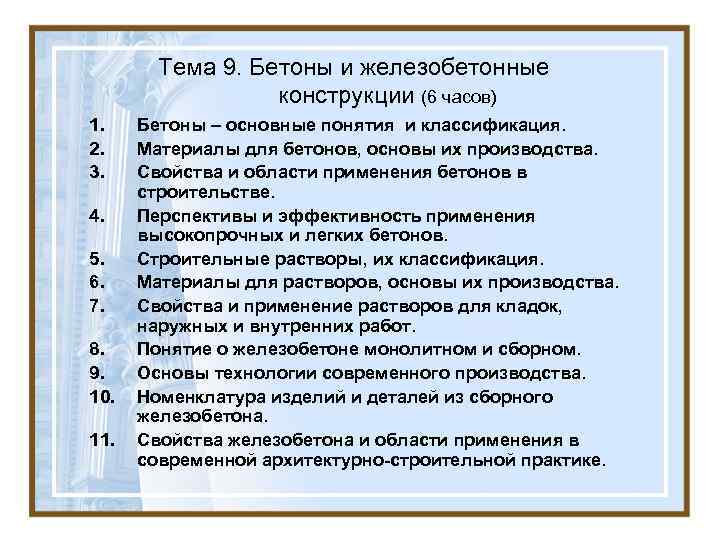 Тема 9. Бетоны и железобетонные конструкции (6 часов)

1. Бетоны – основные понятия и классификация.
2. Материалы для бетонов, основы их производства.
3. Свойства и области применения бетонов в строительстве.
4. Перспективы и эффективность применения высокопрочных и легких бетонов.
5. Строительные растворы, их классификация.
6. Материалы для растворов, основы их производства.
7. Свойства и применение растворов для кладок, наружных и внутренних работ.
8. Понятие о железобетоне монолитном и сборном.
9. Основы технологии современного производства.
10. Номенклатура изделий и деталей из сборного железобетона.
11. Свойства железобетона и области применения в современной архитектурно-строительной практике.